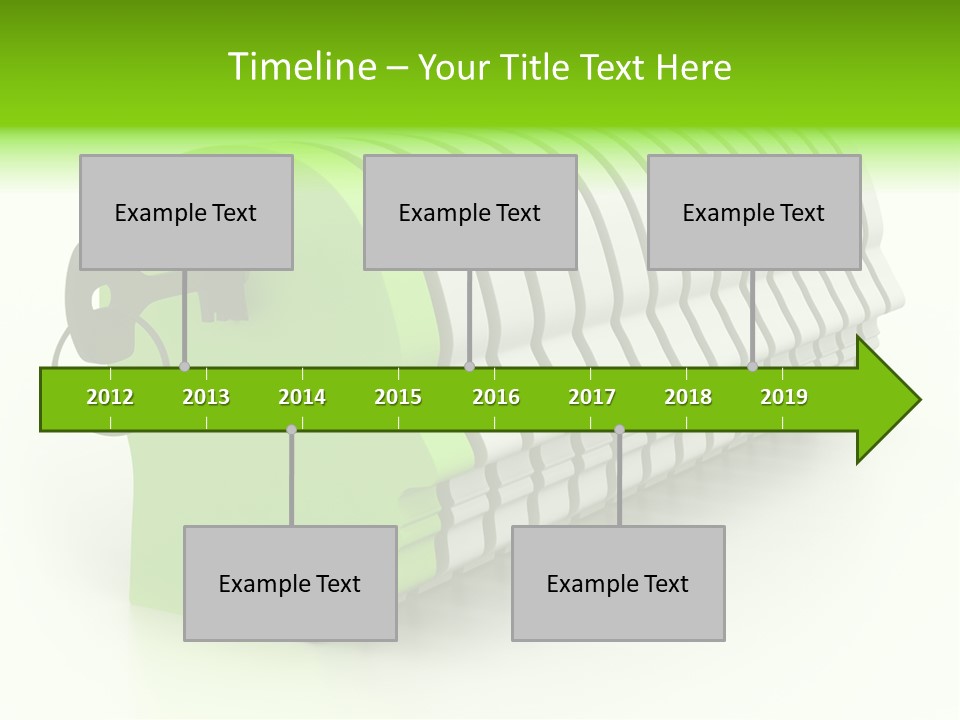 Timeline – Your Title Text Here

Example Text

Example Text

Example Text

2012 2013 2014 2015 2016 2017 2018 2019

Example Text

Example Text